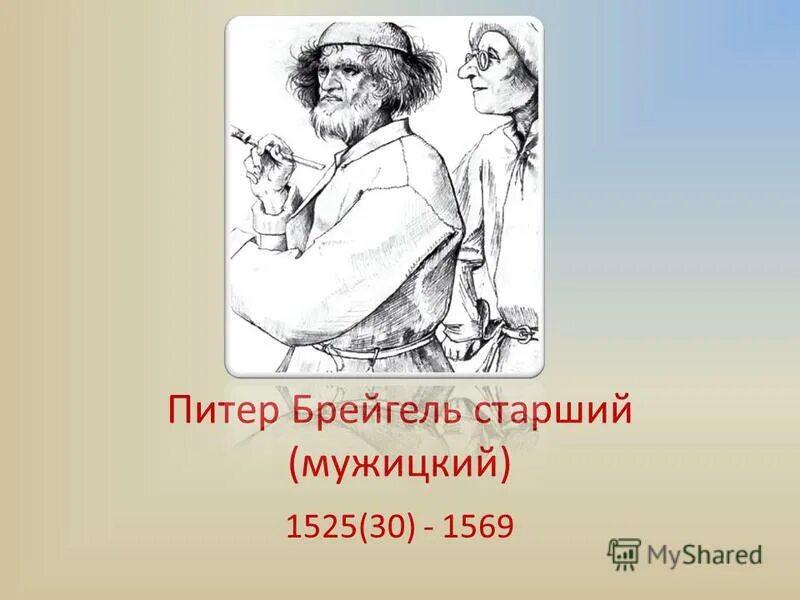 Питер Брейгель старший (мужицкий)

1525(30) - 1569

MyShared